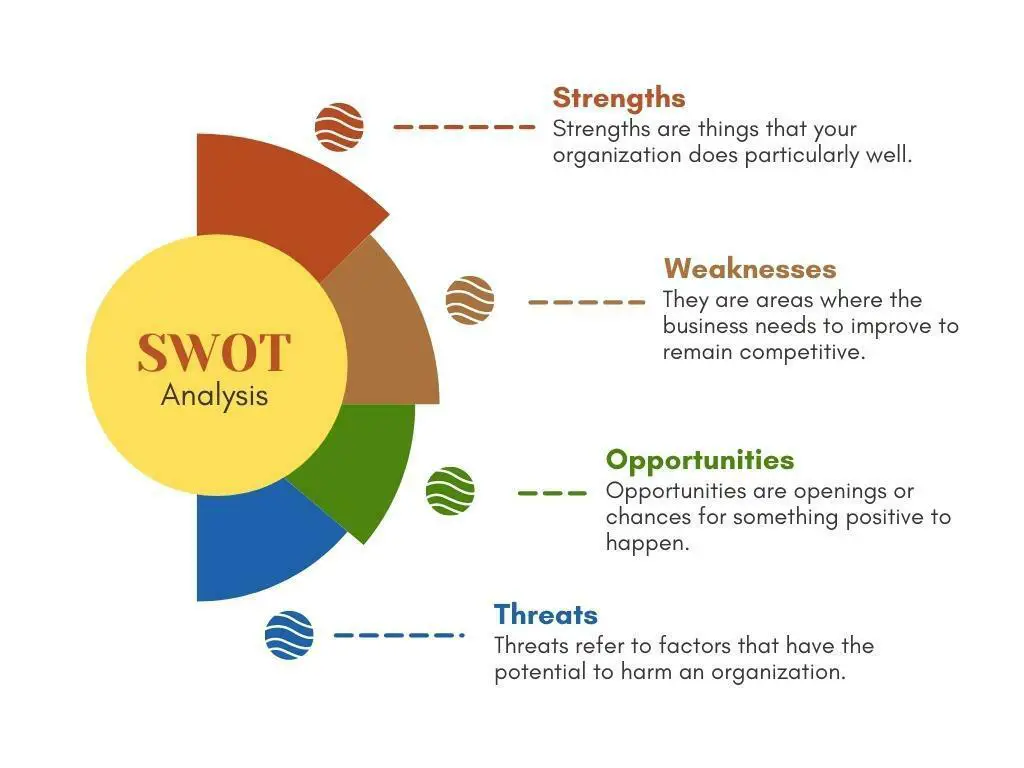 SWOT
Analysis

Strengths
Strengths are things that your organization does particularly well.

Weaknesses
They are areas where the business needs to improve to remain competitive.

Opportunities
Opportunities are openings or chances for something positive to happen.

Threats
Threats refer to factors that have the potential to harm an organization.